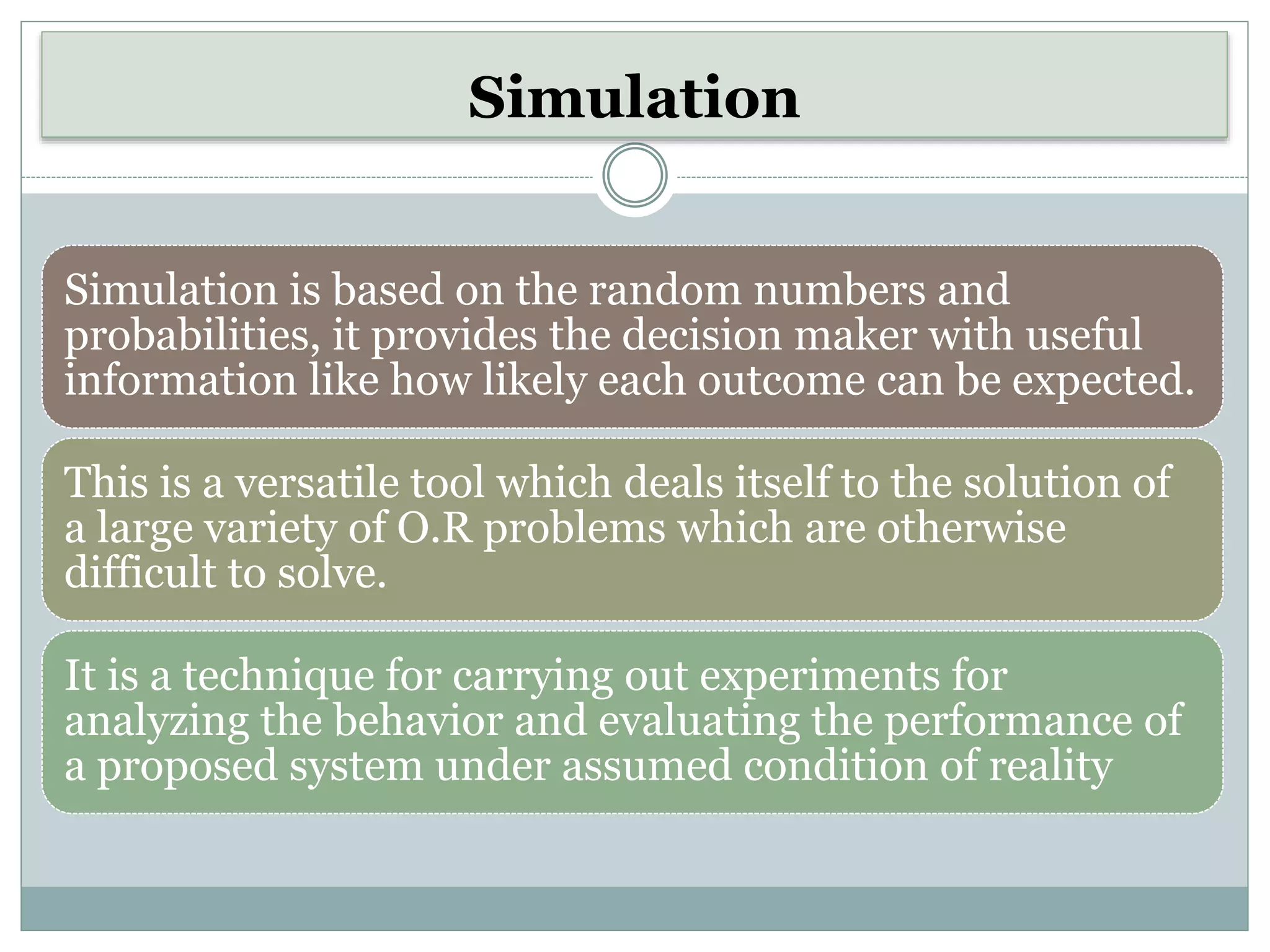 Simulation

Simulation is based on the random numbers and probabilities, it provides the decision maker with useful information like how likely each outcome can be expected.

This is a versatile tool which deals itself to the solution of a large variety of O.R problems which are otherwise difficult to solve.

It is a technique for carrying out experiments for analyzing the behavior and evaluating the performance of a proposed system under assumed condition of reality